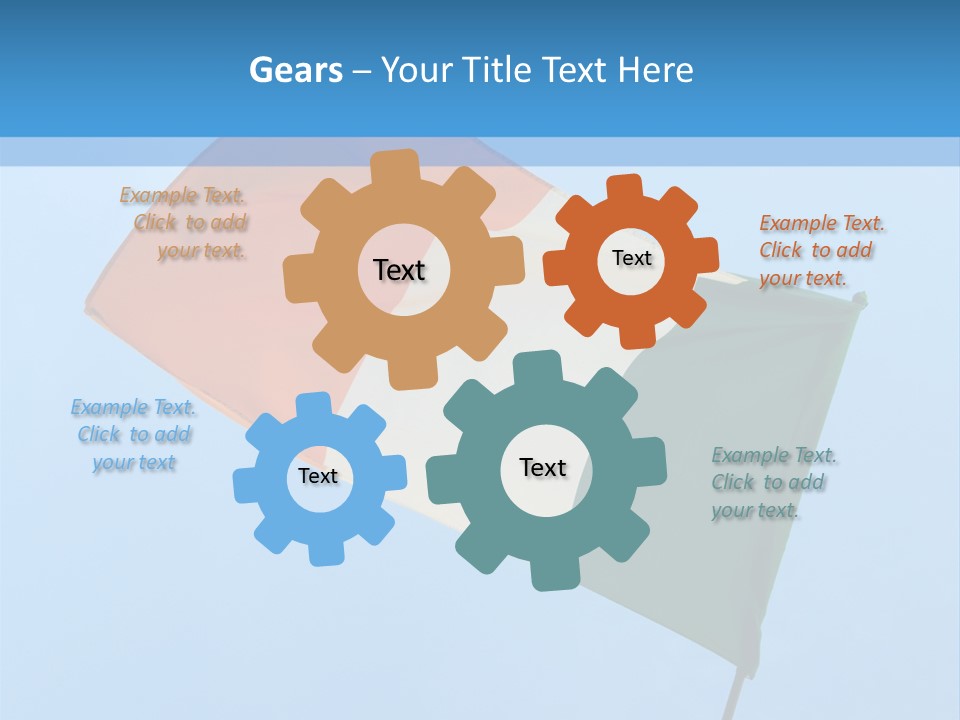 Gears – Your Title Text Here

Example Text. Click to add your text.

Text

Text

Example Text. Click to add your text.

Example Text. Click to add your text

Text

Text

Example Text. Click to add your text.